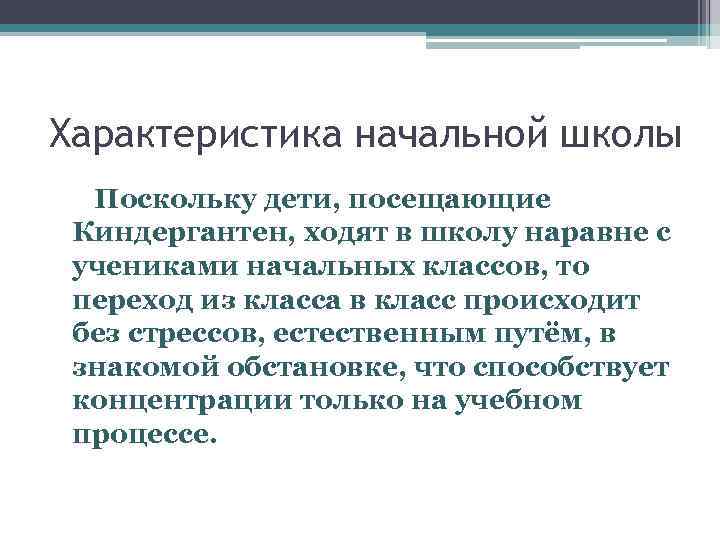 Характеристика начальной школы

Поскольку дети, посещающие Киндергантен, ходят в школу наравне с учениками начальных классов, то переход из класса в класс происходит без стрессов, естественным путём, в знакомой обстановке, что способствует концентрации только на учебном процессе.